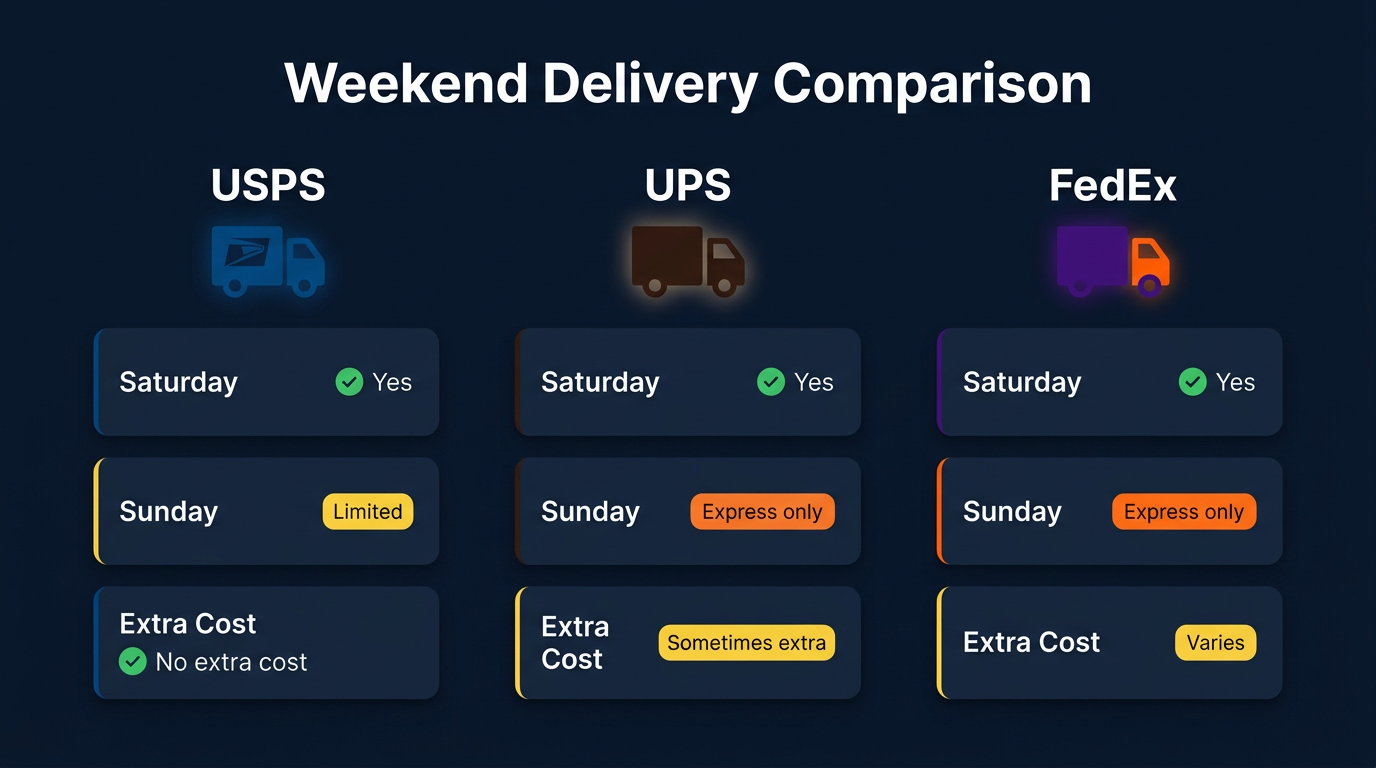 Weekend Delivery Comparison

USPS

Saturday Yes

Sunday Limited

Extra Cost
No extra cost

UPS

Saturday Yes

Sunday Express only

Extra Cost Sometimes extra

FedEx

Saturday Yes

Sunday Express only

Extra Cost Varies